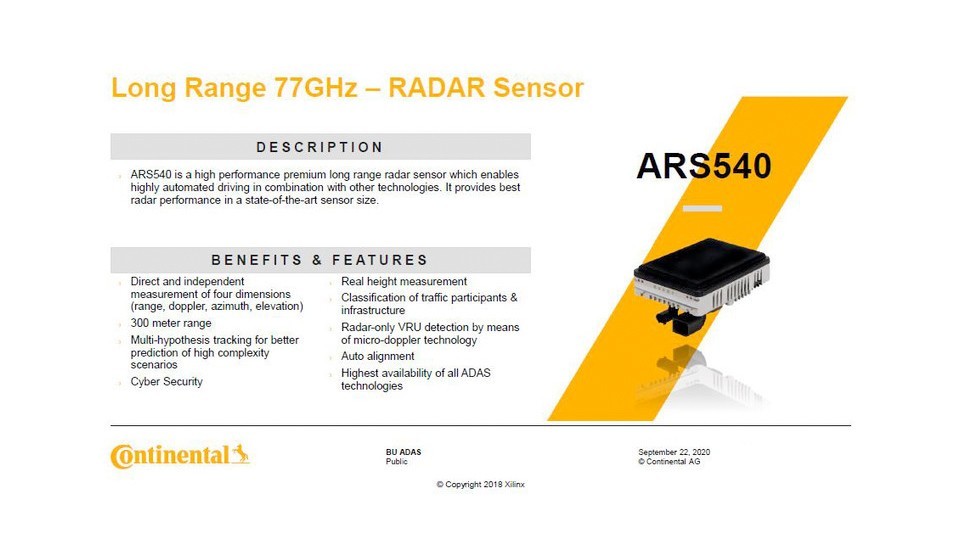 Long Range 77GHz – RADAR Sensor

DESCRIPTION

› ARS540 is a high performance premium long range radar sensor which enables highly automated driving in combination with other technologies. It provides best radar performance in a state-of-the-art sensor size.

BENEFITS & FEATURES

› Direct and independent measurement of four dimensions (range, doppler, azimuth, elevation)
› 300 meter range
› Multi-hypothesis tracking for better prediction of high complexity scenarios
› Cyber Security

› Real height measurement
› Classification of traffic participants & infrastructure
› Radar-only VRU detection by means of micro-doppler technology
› Auto alignment
› Highest availability of all ADAS technologies

ARS540

Continental

BU ADAS
Public

September 22, 2020
© Continental AG

© Copyright 2018 Xilinx